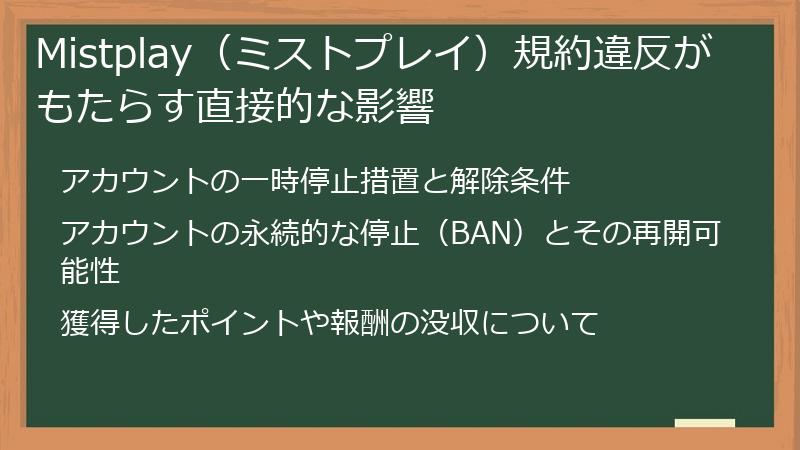 Mistplay（ミストプレイ）規約違反がもたらす直接的な影響

アカウントの一時停止措置と解除条件

アカウントの永続的な停止（BAN）とその再開可能性

獲得したポイントや報酬の没収について